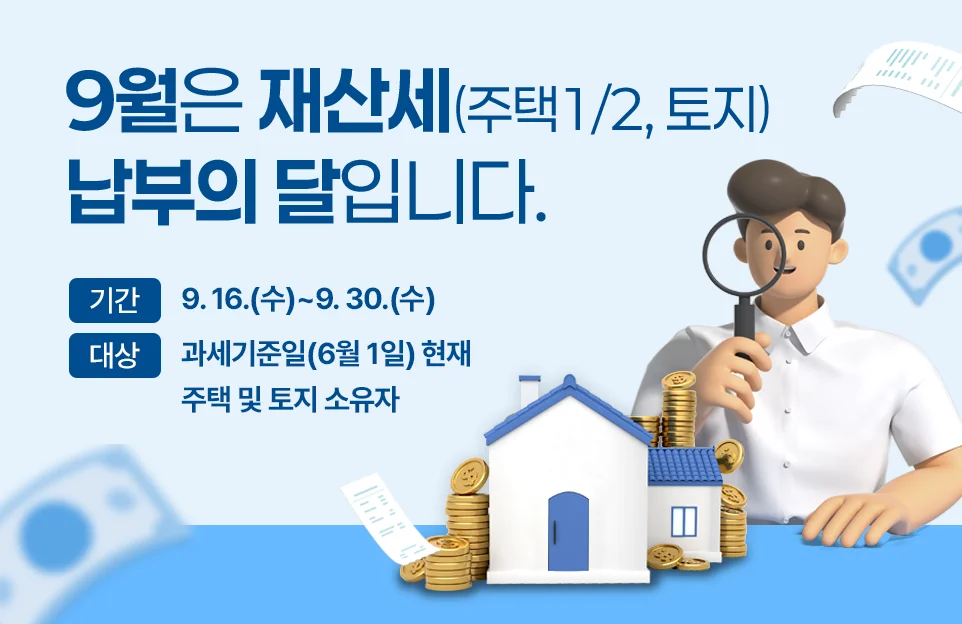 9월은 재산세(주택1/2, 토지)
납부의 달입니다.

기간 9. 16.(수)~9. 30.(수)

대상 과세기준일(6월 1일) 현재
주택 및 토지 소유자